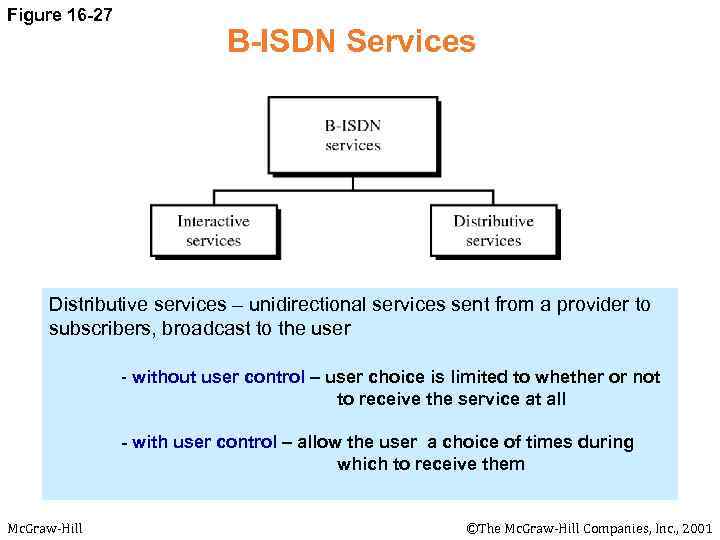 Figure 16-27

B-ISDN Services

B-ISDN services

Interactive services

Distributive services

Distributive services – unidirectional services sent from a provider to subscribers, broadcast to the user

- without user control – user choice is limited to whether or not to receive the service at all

- with user control – allow the user a choice of times during which to receive them

McGraw-Hill

©The McGraw-Hill Companies, Inc., 2001